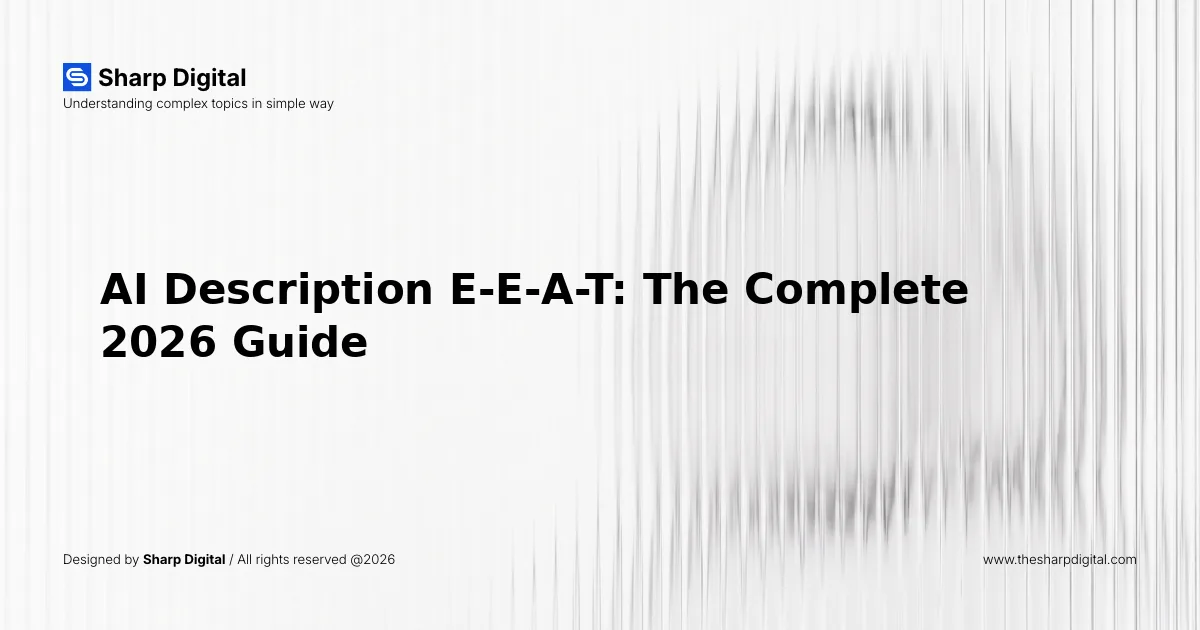 Sharp Digital
Understanding complex topics in simple way

AI Description E-E-A-T: The Complete 2026 Guide

Designed by Sharp Digital / All rights reserved @2026

www.thesharpdigital.com